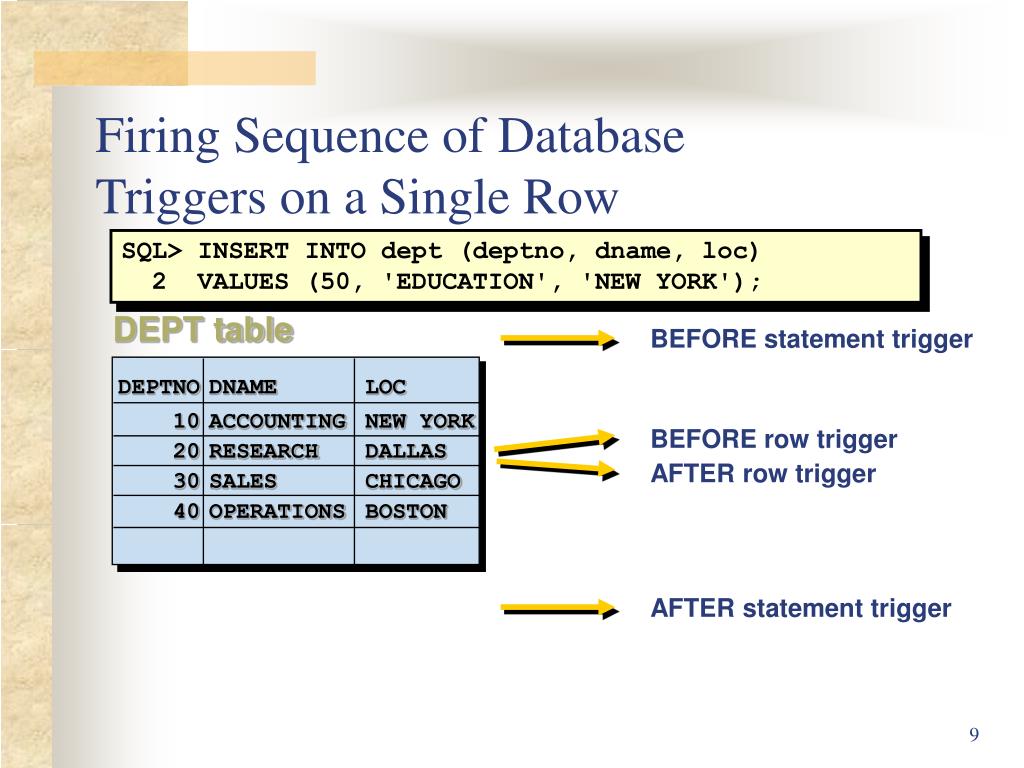 Firing Sequence of Database Triggers on a Single Row

SQL> INSERT INTO dept (deptno, dname, loc)
  2  VALUES (50, 'EDUCATION', 'NEW YORK');

DEPT table

| DEPTNO | DNAME | LOC |
|---|---|---|
| 10 | ACCOUNTING | NEW YORK |
| 20 | RESEARCH | DALLAS |
| 30 | SALES | CHICAGO |
| 40 | OPERATIONS | BOSTON |
| | | |

BEFORE statement trigger

BEFORE row trigger
AFTER row trigger

AFTER statement trigger

9